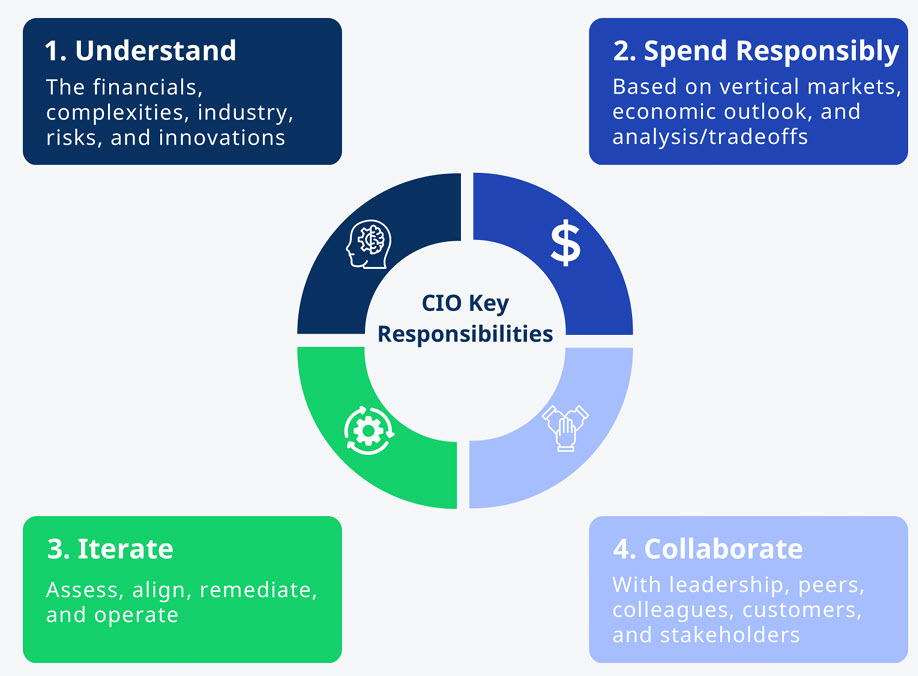 1. Understand

The financials, complexities, industry, risks, and innovations

2. Spend Responsibly

Based on vertical markets, economic outlook, and analysis/tradeoffs

$

CIO Key Responsibilities

3. Iterate

Assess, align, remediate, and operate

4. Collaborate

With leadership, peers, colleagues, customers, and stakeholders